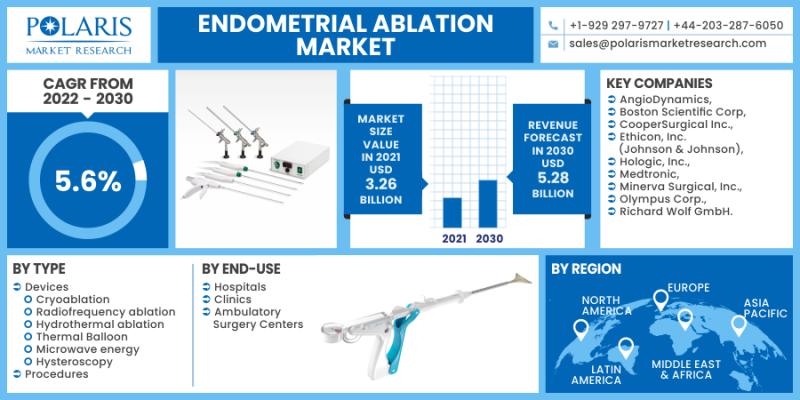 POLARIS
MARKET RESEARCH

ENDOMETRIAL ABLATION MARKET

+1-929 297-9727 | +44-203-287-6050
sales@polarismarketresearch.com

CAGR FROM 2022 - 2030

5.6%

MARKET SIZE VALUE IN 2021 USD 3.26 BILLION

2021
2030

REVENUE FORECAST IN 2030 USD 5.28 BILLION

KEY COMPANIES
AngioDynamics,
Boston Scientific Corp,
CooperSurgical Inc.,
Ethicon, Inc. (Johnson & Johnson),
Hologic, Inc.,
Medtronic,
Minerva Surgical, Inc.,
Olympus Corp.,
Richard Wolf GmbH.

BY TYPE
Devices
Cryoablation
Radiofrequency ablation
Hydrothermal ablation
Thermal Balloon
Microwave energy
Hysteroscopy
Procedures

BY END-USE
Hospitals
Clinics
Ambulatory Surgery Centers

BY REGION
NORTH AMERICA
EUROPE
ASIA PACIFIC
LATIN AMERICA
MIDDLE EAST & AFRICA